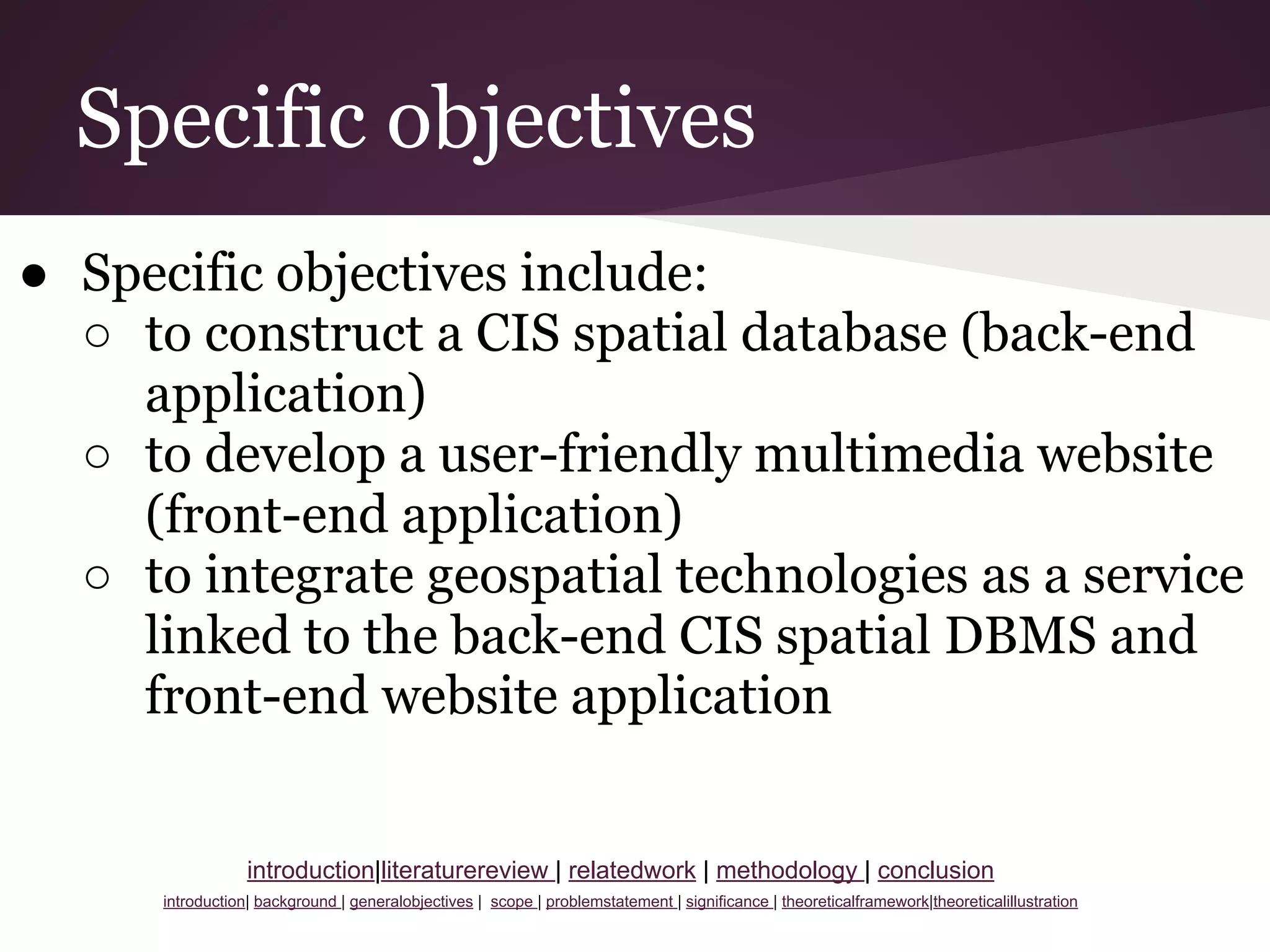 Specific objectives

● Specific objectives include:
○ to construct a CIS spatial database (back-end application)
○ to develop a user-friendly multimedia website (front-end application)
○ to integrate geospatial technologies as a service linked to the back-end CIS spatial DBMS and front-end website application

introduction|literaturereview | relatedwork | methodology | conclusion
introduction| background | generalobjectives | scope | problemstatement | significance | theoreticalframework|theoreticalillustration